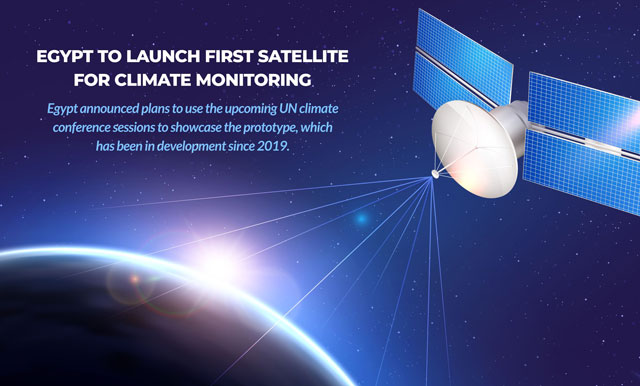 EGYPT TO LAUNCH FIRST SATELLITE FOR CLIMATE MONITORING

Egypt announced plans to use the upcoming UN climate conference sessions to showcase the prototype, which has been in development since 2019.